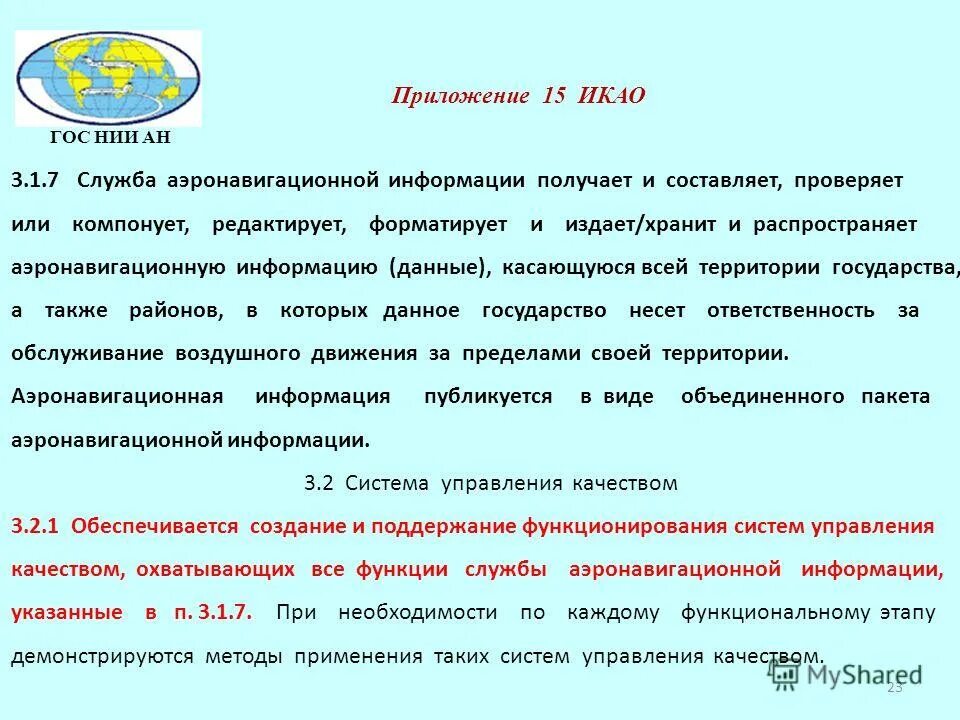 ГОС НИИ АН

Приложение 15 ИКАО

3.1.7 Служба аэронавигационной информации получает и составляет, проверяет или компонует, редактирует, форматирует и издает/хранит и распространяет аэронавигационную информацию (данные), касающуюся всей территории государства, а также районов, в которых данное государство несет ответственность за обслуживание воздушного движения за пределами своей территории. Аэронавигационная информация публикуется в виде объединенного пакета аэронавигационной информации.

3.2 Система управления качеством

3.2.1 Обеспечивается создание и поддержание функционирования систем управления качеством, охватывающих все функции службы аэронавигационной информации, указанные в п. 3.1.7. При необходимости по каждому функциональному этапу демонстрируются методы применения таких систем управления качеством.

MyShared

23